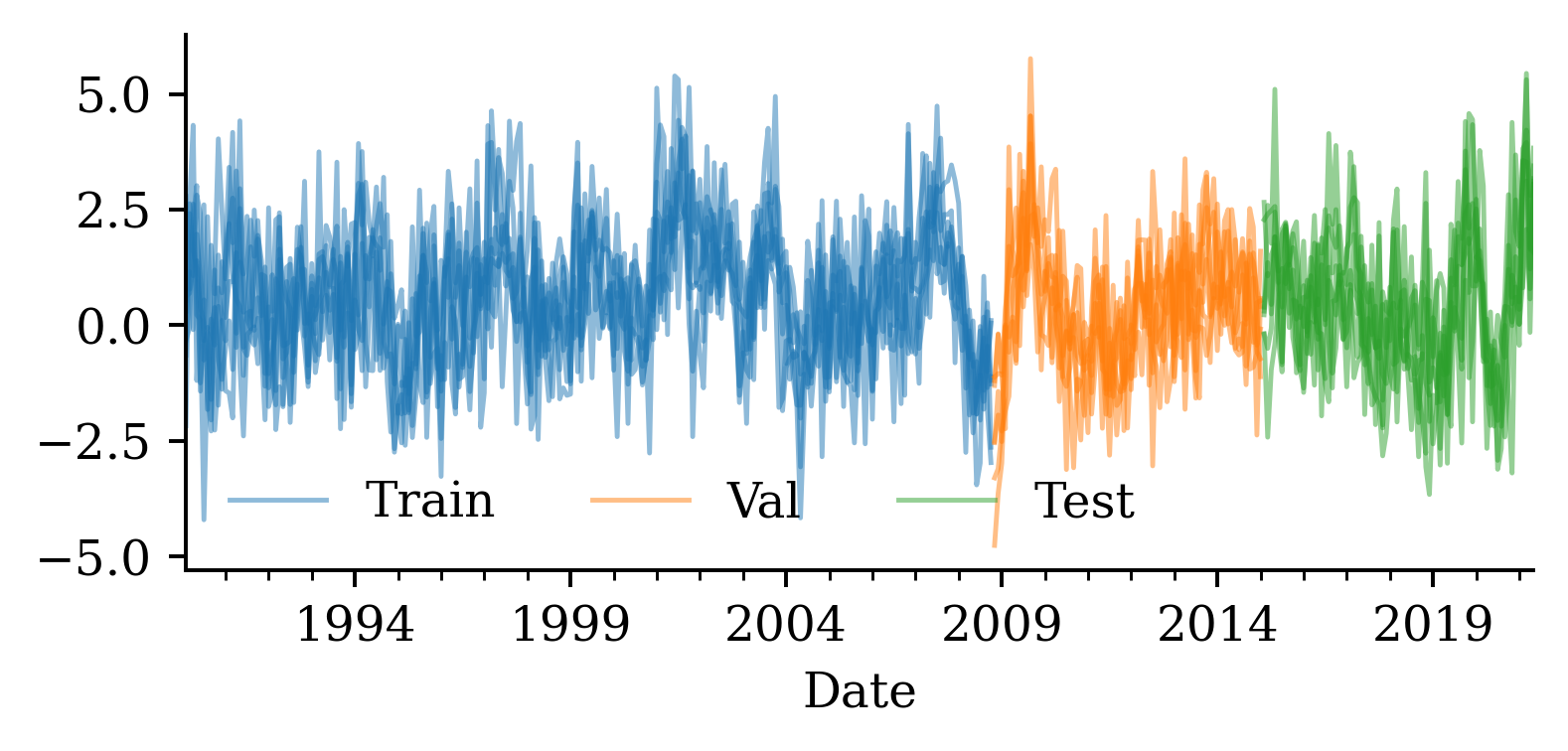 5.0
2.5
0.0
−2.5
−5.0

Train
Val
Test

1994
1999
2004
2009
2014
2019

Date